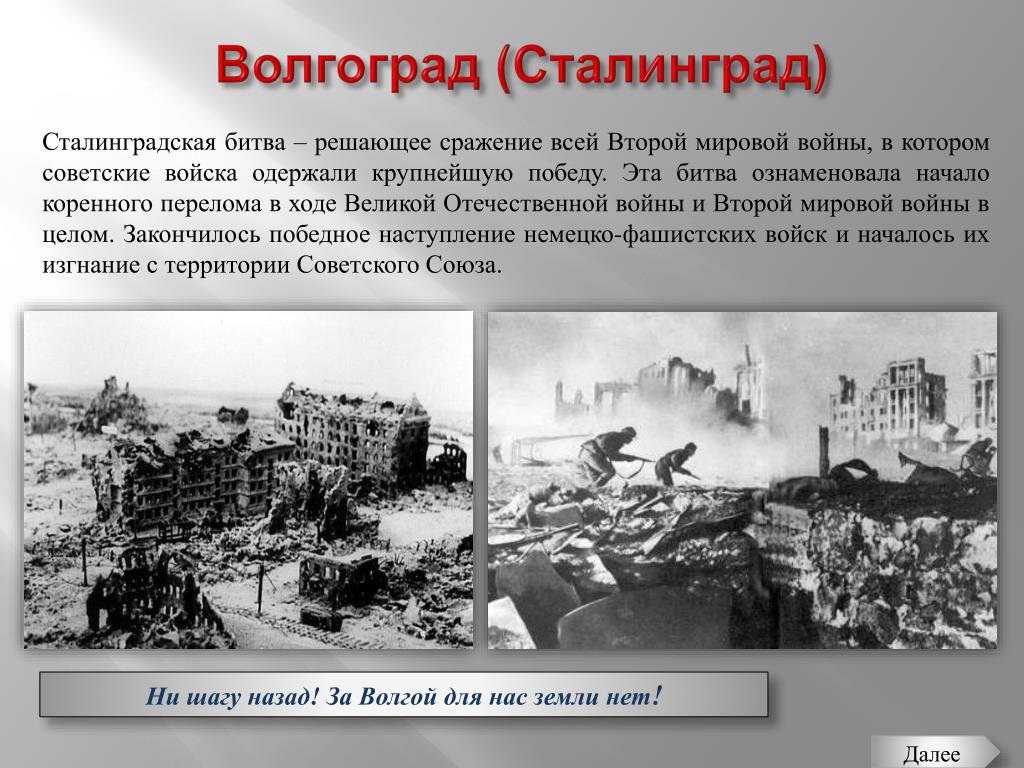 Волгоград (Сталинград)

Сталинградская битва – решающее сражение всей Второй мировой войны, в котором советские войска одержали крупнейшую победу. Эта битва ознаменовала начало коренного перелома в ходе Великой Отечественной войны и Второй мировой войны в целом. Закончилось победное наступление немецко-фашистских войск и началось их изгнание с территории Советского Союза.

Ни шагу назад! За Волгой для нас земли нет!

Далее